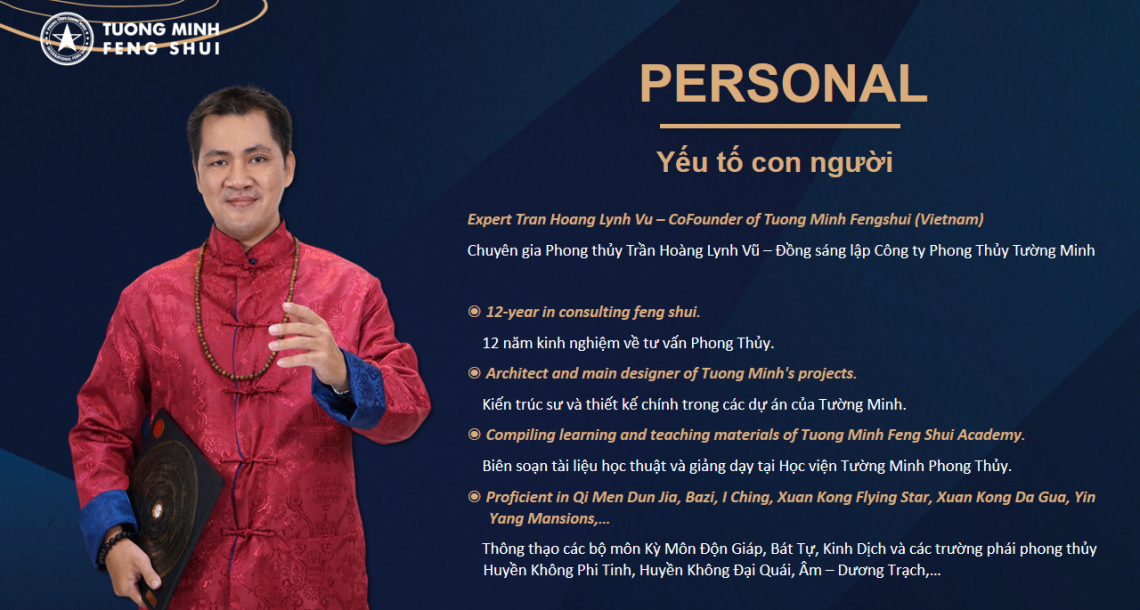 TUONG MINH
FENG SHUI

PERSONAL

Yếu tố con người

Expert Tran Hoang Lynh Vu – CoFounder of Tuong Minh Fengshui (Vietnam)

Chuyên gia Phong thủy Trần Hoàng Lynh Vũ – Đồng sáng lập Công ty Phong Thủy Tường Minh

12-year in consulting feng shui.

12 năm kinh nghiệm về tư vấn Phong Thủy.

Architect and main designer of Tuong Minh's projects.

Kiến trúc sư và thiết kế chính trong các dự án của Tường Minh.

Compiling learning and teaching materials of Tuong Minh Feng Shui Academy.

Biên soạn tài liệu học thuật và giảng dạy tại Học viện Tường Minh Phong Thủy.

Proficient in Qi Men Dun Jia, Bazi, I Ching, Xuan Kong Flying Star, Xuan Kong Da Gua, Yin Yang Mansions,...

Thông thạo các bộ môn Kỳ Môn Độn Giáp, Bát Tự, Kinh Dịch và các trường phái phong thủy Huyền Không Phi Tinh, Huyền Không Đại Quái, Âm – Dương Trạch,...